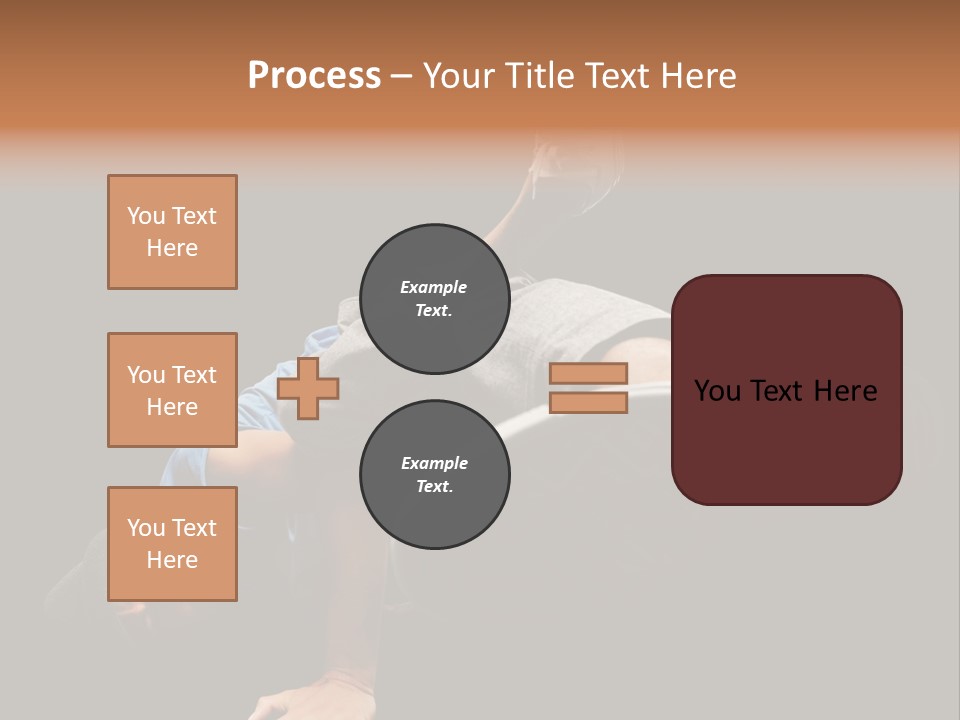 Process – Your Title Text Here

You Text Here

You Text Here

You Text Here

Example Text.

Example Text.

You Text Here